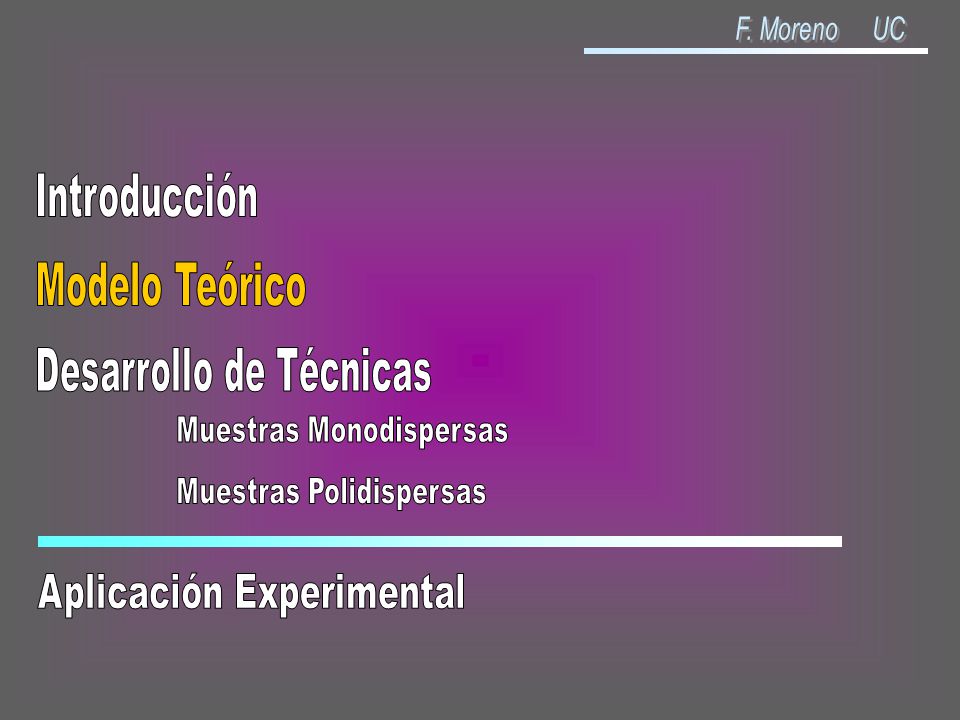 F. Moreno UC

Introducción

Modelo Teórico

Desarrollo de Técnicas

Muestras Monodispersas

Muestras Polidispersas

Aplicación Experimental